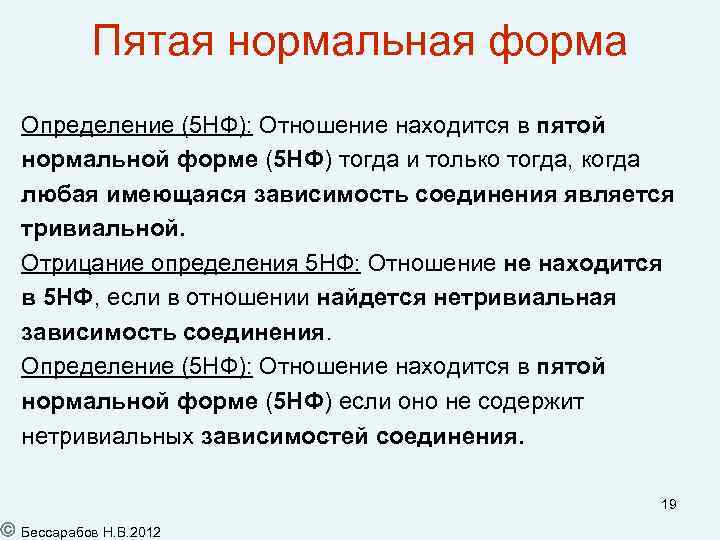 Пятая нормальная форма

Определение (5НФ): Отношение находится в пятой нормальной форме (5НФ) тогда и только тогда, когда любая имеющаяся зависимость соединения является тривиальной.

Отрицание определения 5НФ: Отношение не находится в 5НФ, если в отношении найдется нетривиальная зависимость соединения.

Определение (5НФ): Отношение находится в пятой нормальной форме (5НФ) если оно не содержит нетривиальных зависимостей соединения.

19

© Бессарабов Н.В.2012